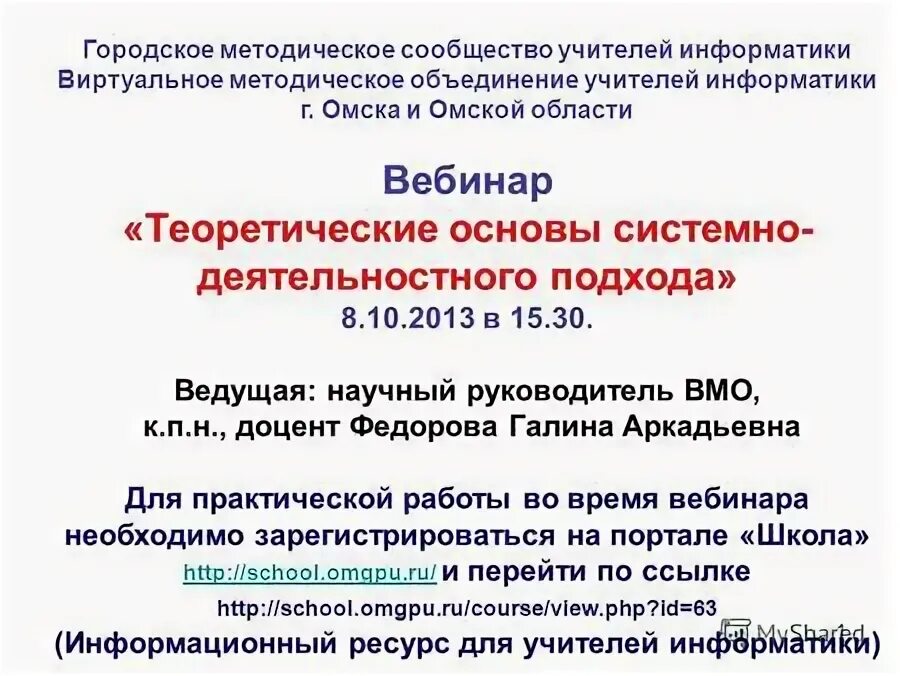 Городское методическое сообщество учителей информатики
Виртуальное методическое объединение учителей информатики
г. Омска и Омской области

Вебинар
«Теоретические основы системно-деятельностного подхода»
8.10.2013 в 15.30.

Ведущая: научный руководитель ВМО,
к.п.н., доцент Федорова Галина Аркадьевна

Для практической работы во время вебинара необходимо зарегистрироваться на портале «Школа» http://school.omgpu.ru/ и перейти по ссылке
http://school.omgpu.ru/course/view.php?id=63
(Информационный ресурс для учителей информатики)

MyShared